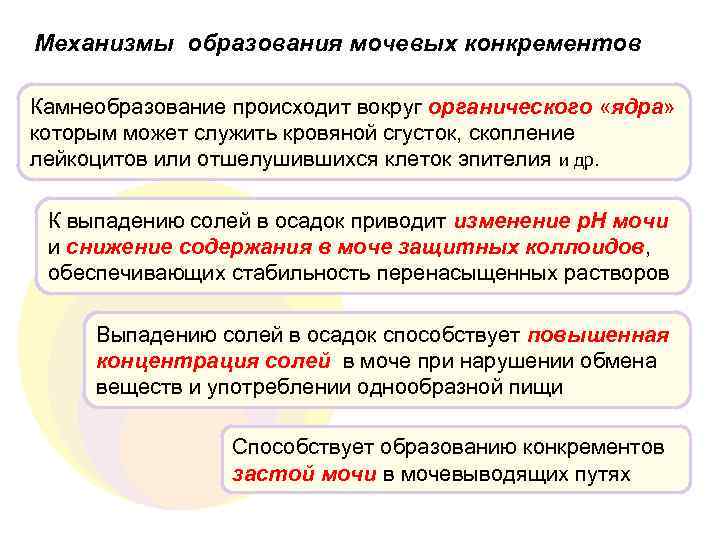 Механизмы образования мочевых конкрементов

Камнеобразование происходит вокруг органического «ядра» которым может служить кровяной сгусток, скопление лейкоцитов или отшелушившихся клеток эпителия и др.

К выпадению солей в осадок приводит изменение рН мочи и снижение содержания в моче защитных коллоидов, обеспечивающих стабильность перенасыщенных растворов

Выпадению солей в осадок способствует повышенная концентрация солей в моче при нарушении обмена веществ и употреблении однообразной пищи

Способствует образованию конкрементов застой мочи в мочевыводящих путях